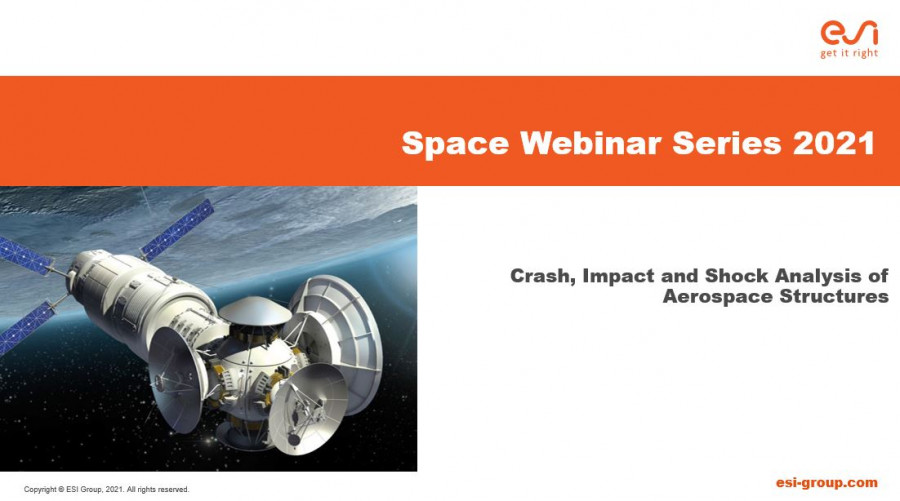 esi
get it right

Space Webinar Series 2021

Crash, Impact and Shock Analysis of Aerospace Structures

Copyright © ESI Group, 2021. All rights reserved.

esi-group.com